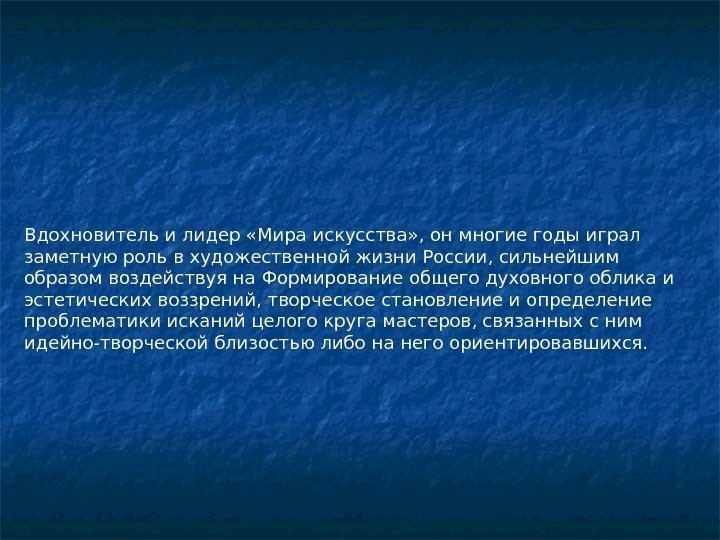 Вдохновитель и лидер «Мира искусства», он многие годы играл заметную роль в художественной жизни России, сильнейшим образом воздействуя на Формирование общего духовного облика и эстетических воззрений, творческое становление и определение проблематики исканий целого круга мастеров, связанных с ним идейно-творческой близостью либо на него ориентировавшихся.